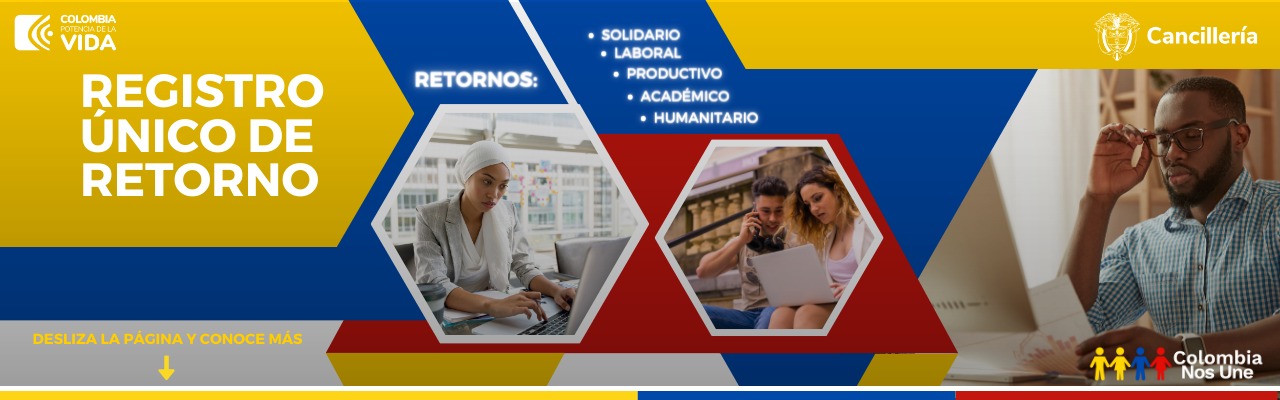 COLOMBIA
POTENCIA DE LA
VIDA

REGISTRO ÚNICO DE RETORNO

RETORNOS:

• SOLIDARIO
• LABORAL
• PRODUCTIVO
• ACADÉMICO
• HUMANITARIO

Cancillería

DESLIZA LA PÁGINA Y CONOCE MÁS

Colombia
Nos Une